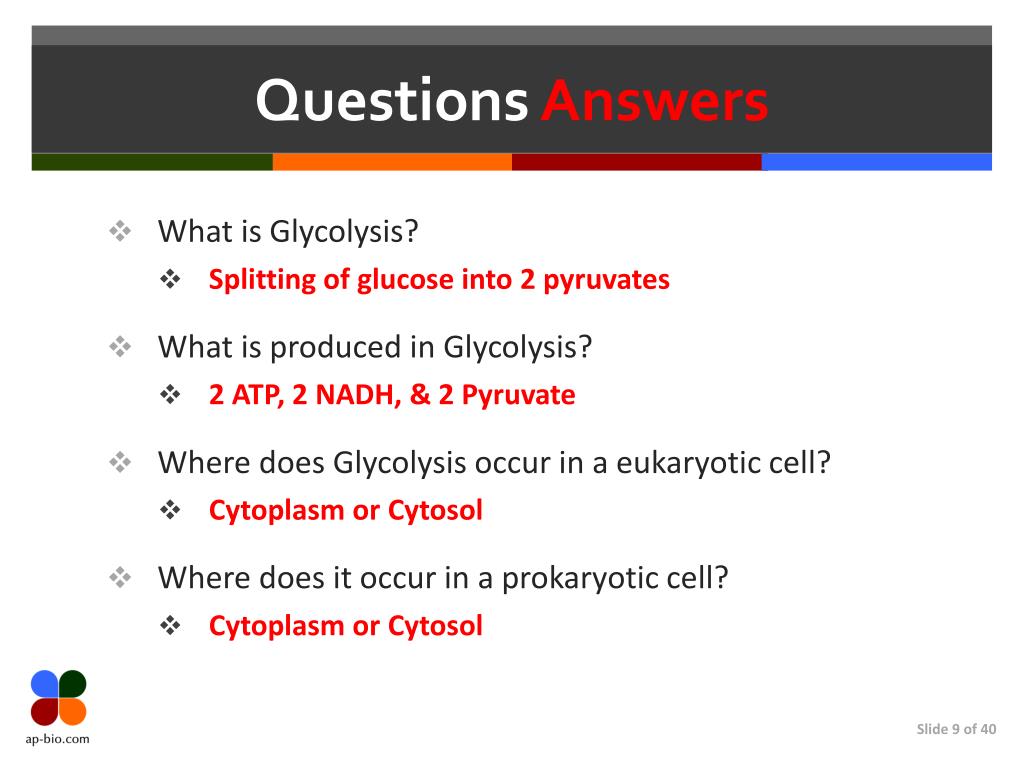 Questions Answers

❖ What is Glycolysis?
❖ Splitting of glucose into 2 pyruvates

❖ What is produced in Glycolysis?
❖ 2 ATP, 2 NADH, & 2 Pyruvate

❖ Where does Glycolysis occur in a eukaryotic cell?
❖ Cytoplasm or Cytosol

❖ Where does it occur in a prokaryotic cell?
❖ Cytoplasm or Cytosol

ap-bio.com

Slide 9 of 40